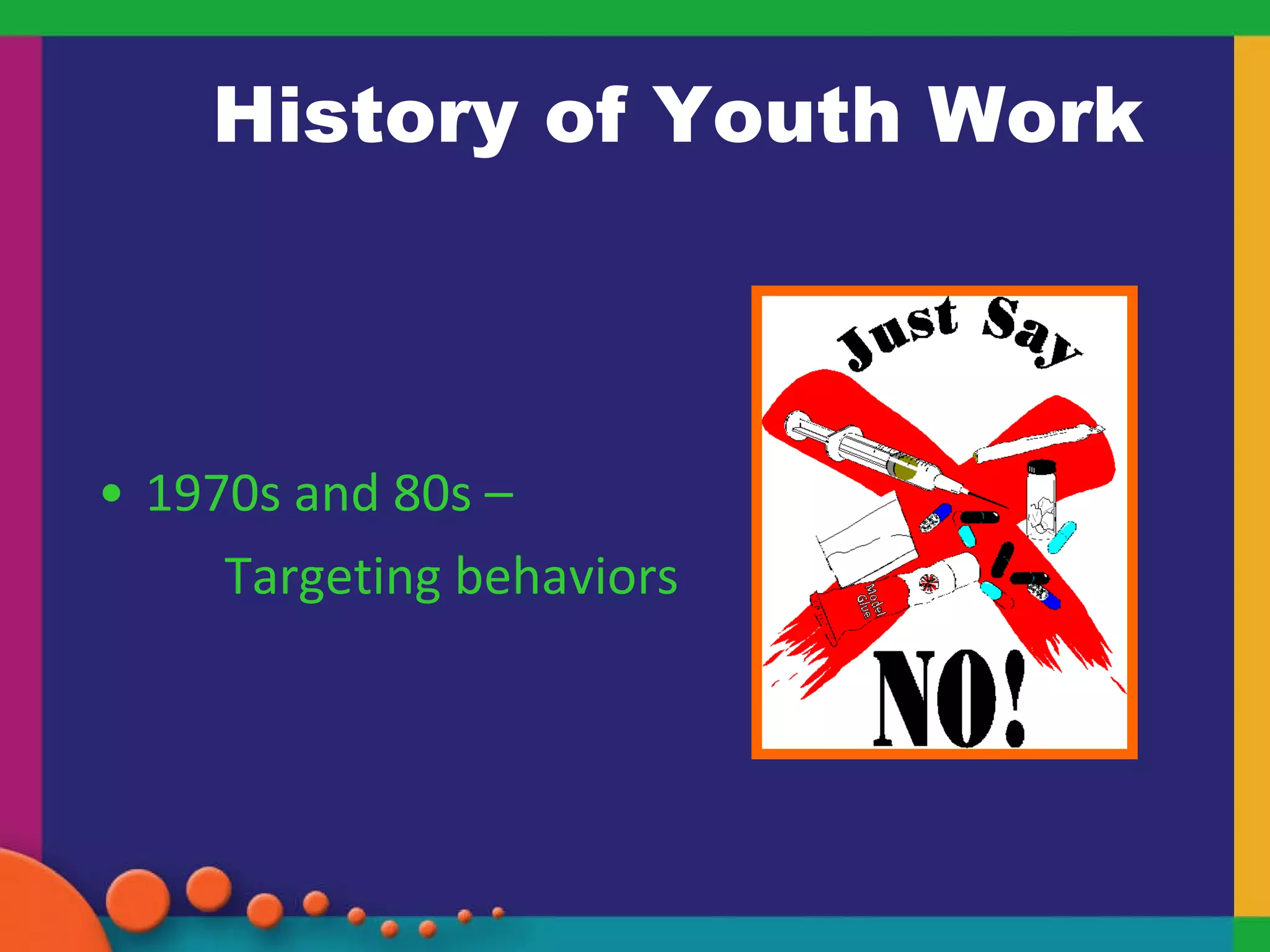 History of Youth Work

• 1970s and 80s –

Targeting behaviors

Just Say

Model Glue

NO!